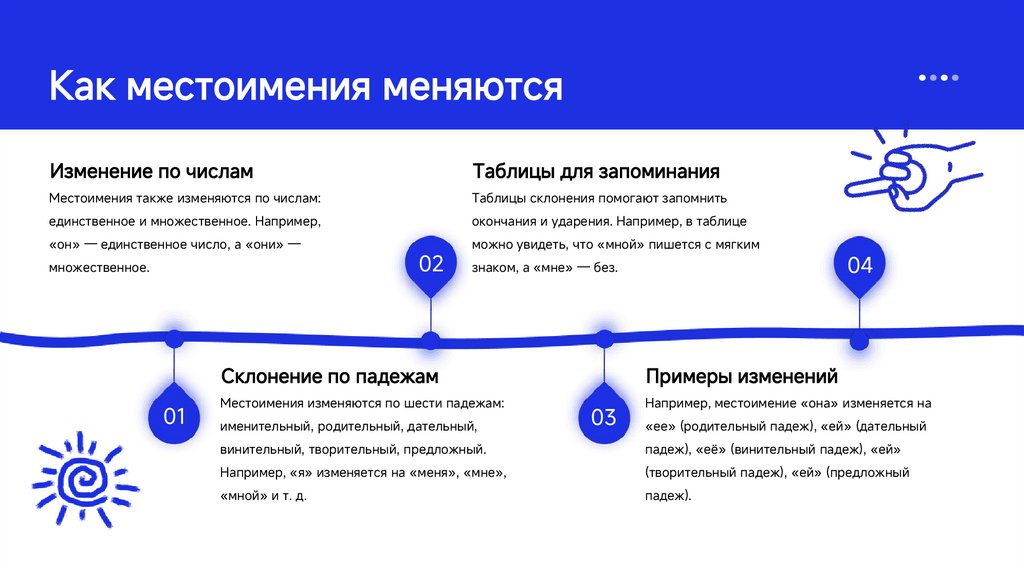 Как местоимения меняются

Изменение по числам
Местоимения также изменяются по числам: единственное и множественное. Например, «он» — единственное число, а «они» — множественное.

02

Таблицы для запоминания
Таблицы склонения помогают запомнить окончания и ударения. Например, в таблице можно увидеть, что «мной» пишется с мягким знаком, а «мне» — без.

04

01

Склонение по падежам
Местоимения изменяются по шести падежам: именительный, родительный, дательный, винительный, творительный, предложный. Например, «я» изменяется на «меня», «мне», «мной» и т. д.

03

Примеры изменений
Например, местоимение «она» изменяется на «ее» (родительный падеж), «ей» (дательный падеж), «её» (винительный падеж), «ей» (творительный падеж), «ей» (предложный падеж).